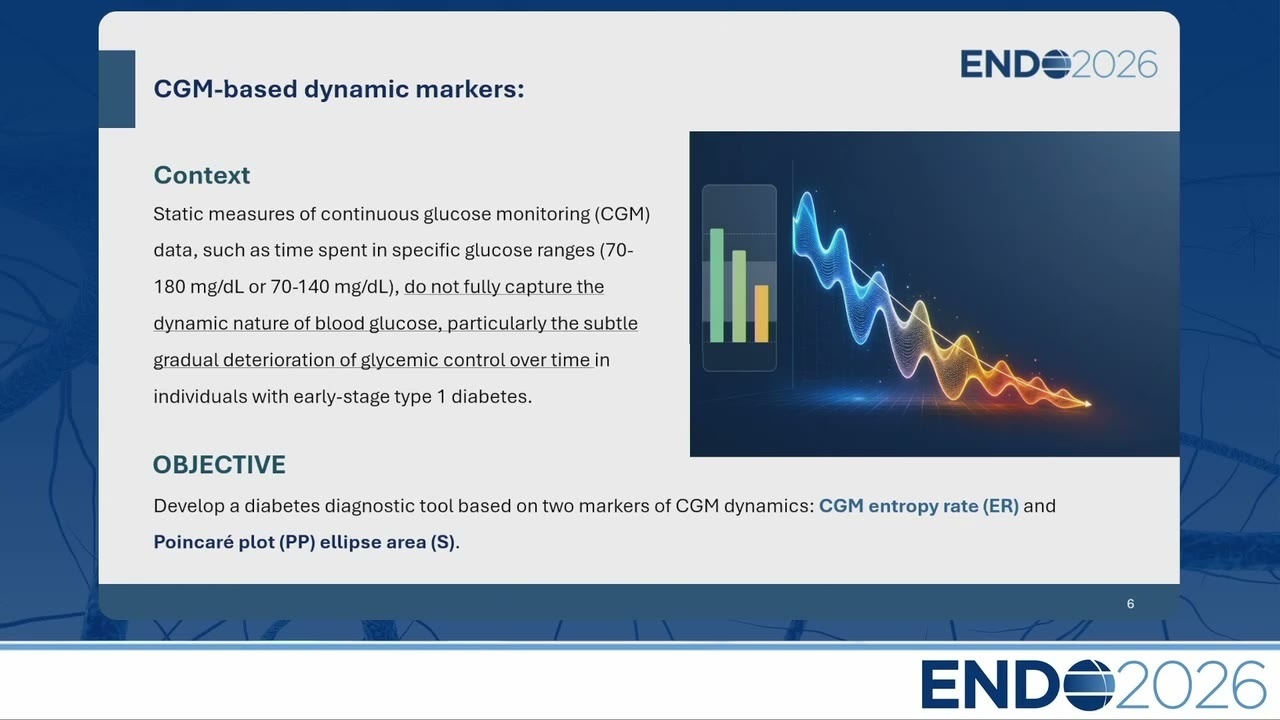 CGM-based dynamic markers:

ENDO2026

Context

Static measures of continuous glucose monitoring (CGM) data, such as time spent in specific glucose ranges (70-180 mg/dL or 70-140 mg/dL), do not fully capture the dynamic nature of blood glucose, particularly the subtle gradual deterioration of glycemic control over time in individuals with early-stage type 1 diabetes.

OBJECTIVE

Develop a diabetes diagnostic tool based on two markers of CGM dynamics: CGM entropy rate (ER) and Poincaré plot (PP) ellipse area (S).

6

ENDO2026